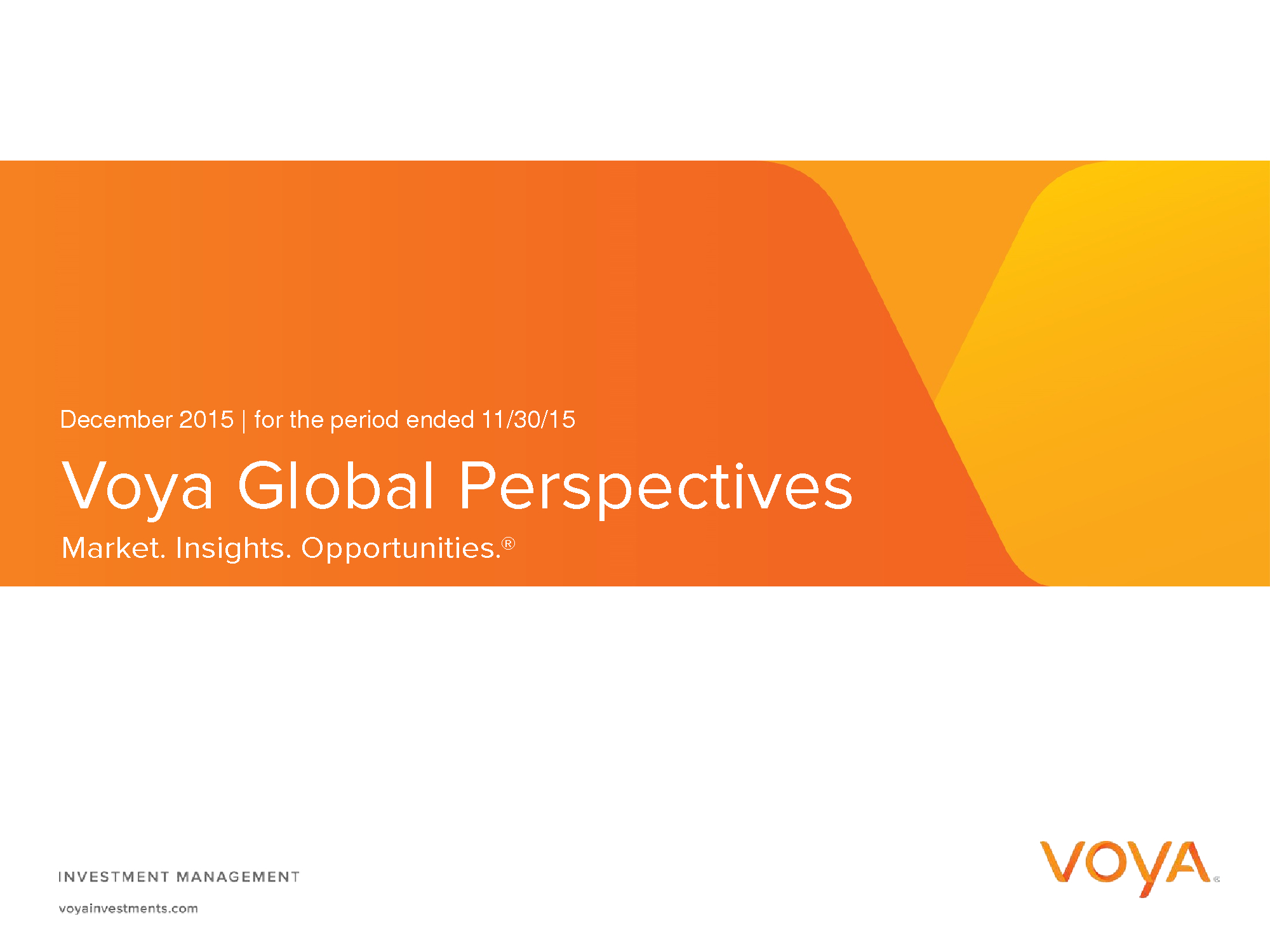 December 2015 | for the period ended 11/30/15

Voya Global Perspectives

Market. Insights. Opportunities.®

INVESTMENT MANAGEMENT

voyainvestments.com

VOYA®